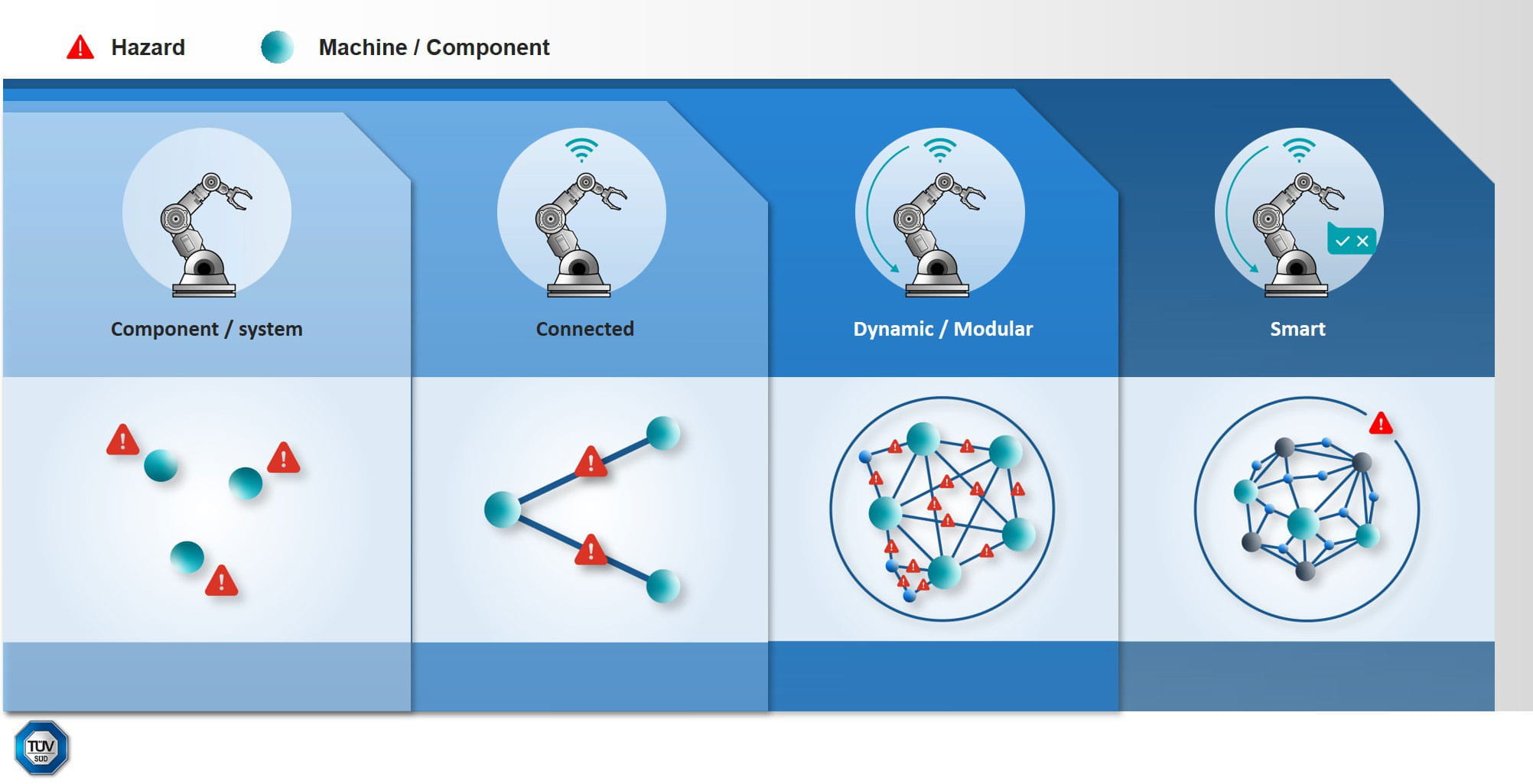 Hazard

Machine / Component

Component / system

Connected

Dynamic / Modular

Smart

TÜV SÜD